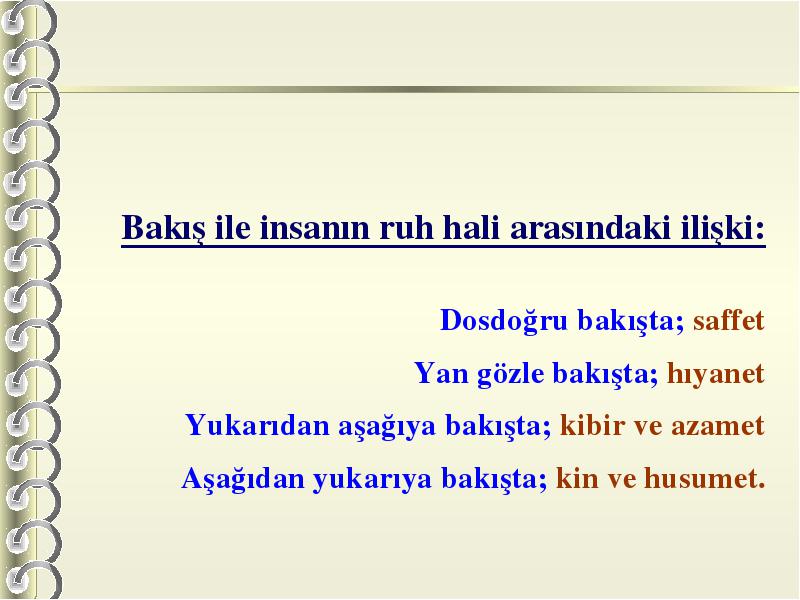 Bakış ile insanın ruh hali arasındaki ilişki:

Dosdoğru bakışta; saffet

Yan gözle bakışta; hıyanet

Yukarıdan aşağıya bakışta; kibir ve azamet

Aşağıdan yukarıya bakışta; kin ve husumet.